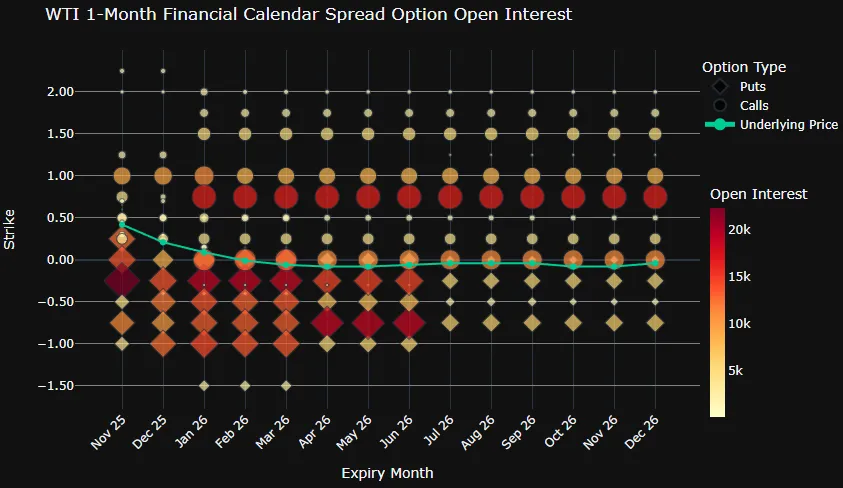 WTI 1-Month Financial Calendar Spread Option Open Interest

Option Type
Puts
Calls
Underlying Price

Open Interest
20k
15k
10k
5k

Strike
2.00
1.50
1.00
0.50
0.00
−0.50
−1.00
−1.50

Nov 25
Dec 25
Jan 26
Feb 26
Mar 26
Apr 26
May 26
Jun 26
Jul 26
Aug 26
Sep 26
Oct 26
Nov 26
Dec 26

Expiry Month